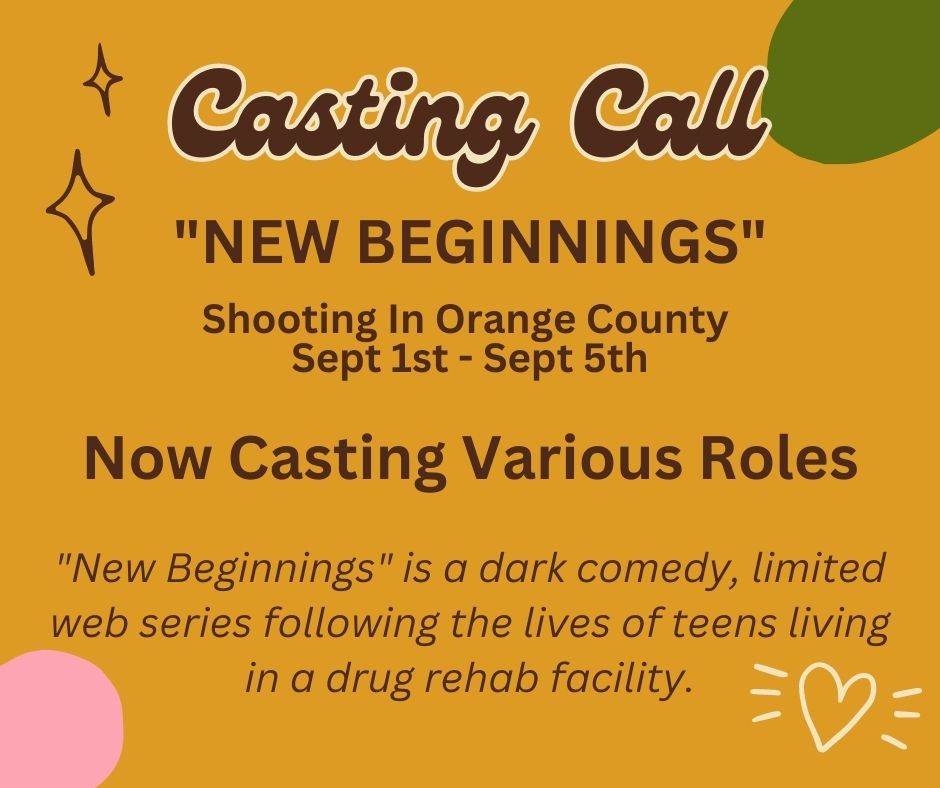 Casting Call

"NEW BEGINNINGS"

Shooting In Orange County
Sept 1st - Sept 5th

Now Casting Various Roles

"New Beginnings" is a dark comedy, limited web series following the lives of teens living in a drug rehab facility.